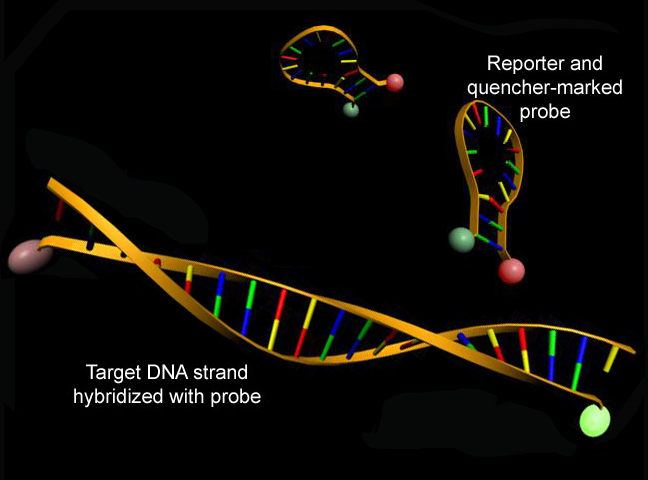 Reporter and quencher-marked probe

Target DNA strand hybridized with probe